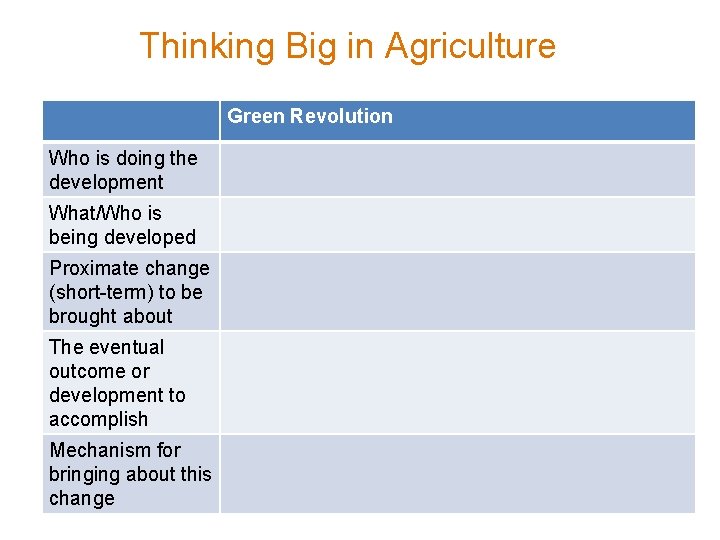 Thinking Big in Agriculture

| | Green Revolution |
|---|---|
| Who is doing the development | |
| What/Who is being developed | |
| Proximate change (short-term) to be brought about | |
| The eventual outcome or development to accomplish | |
| Mechanism for bringing about this change | |